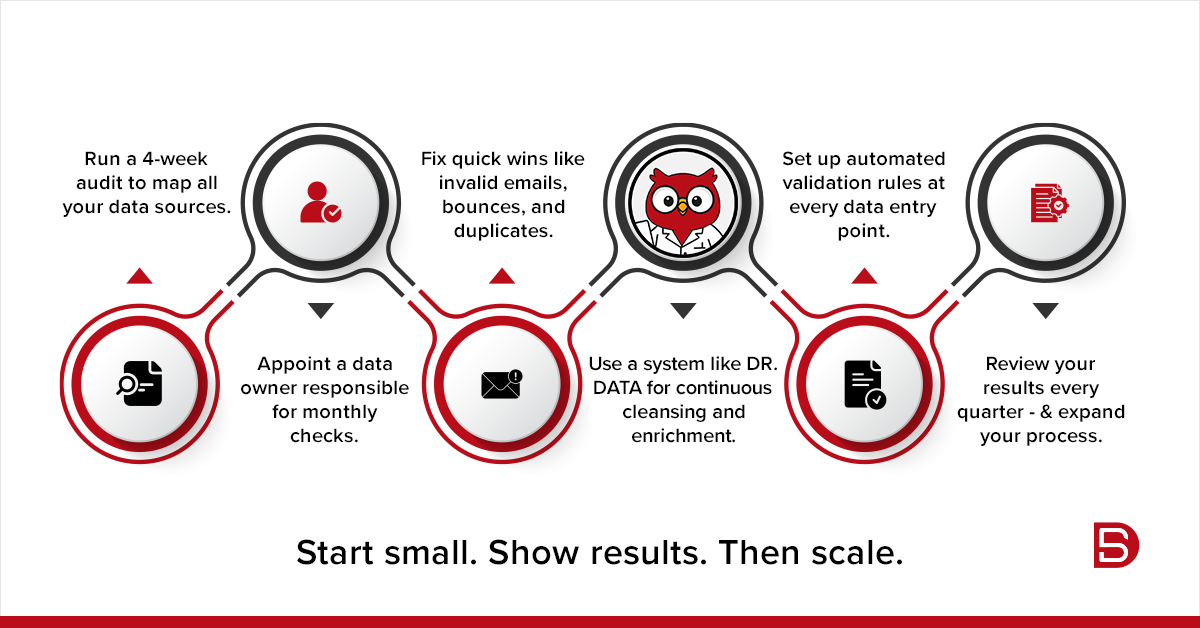 Run a 4-week audit to map all your data sources.

Appoint a data owner responsible for monthly checks.

Fix quick wins like invalid emails, bounces, and duplicates.

Use a system like DR. DATA for continuous cleansing and enrichment.

Set up automated validation rules at every data entry point.

Review your results every quarter - & expand your process.

Start small. Show results. Then scale.